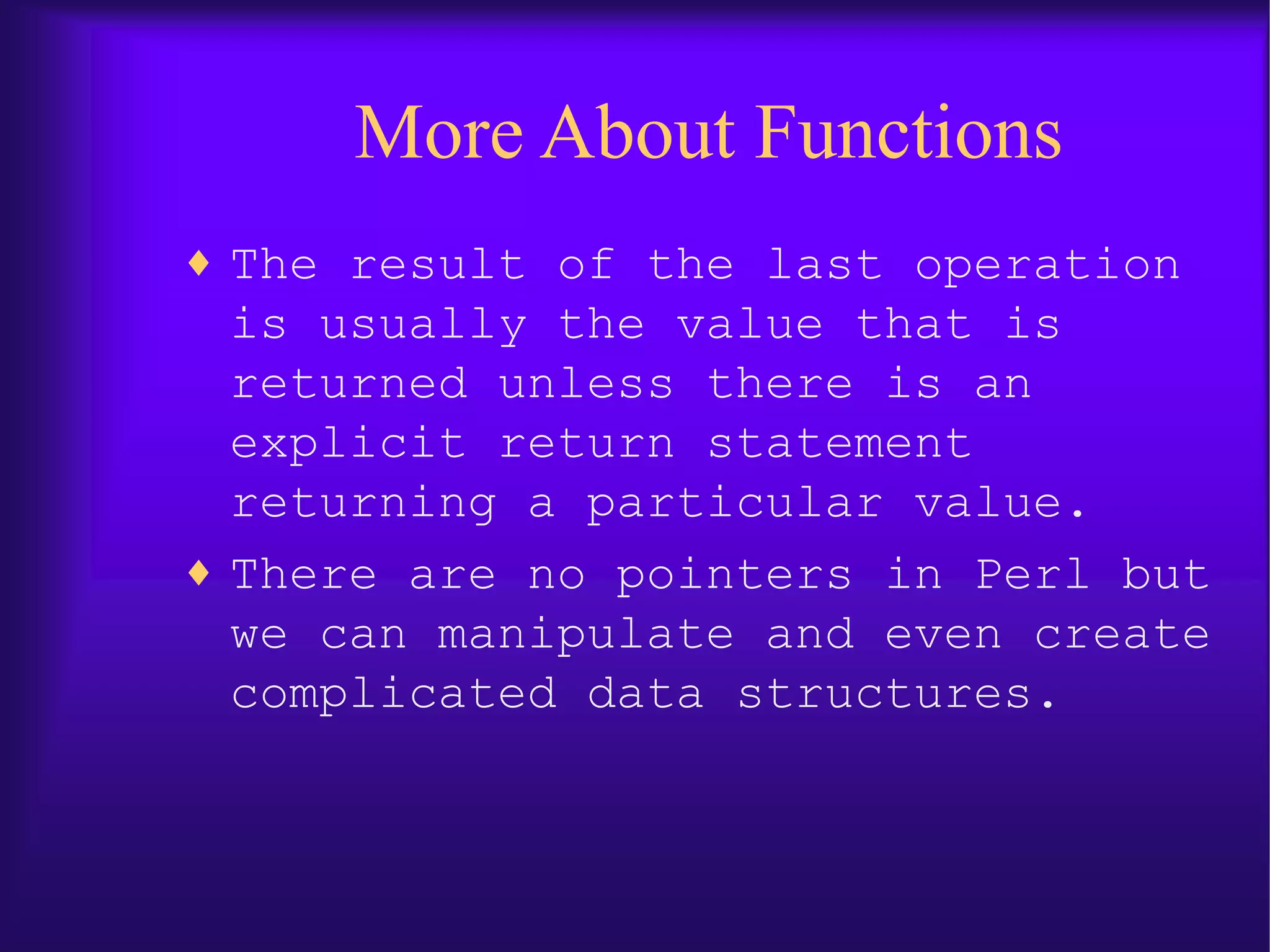 More About Functions

♦ The result of the last operation is usually the value that is returned unless there is an explicit return statement returning a particular value.

♦ There are no pointers in Perl but we can manipulate and even create complicated data structures.